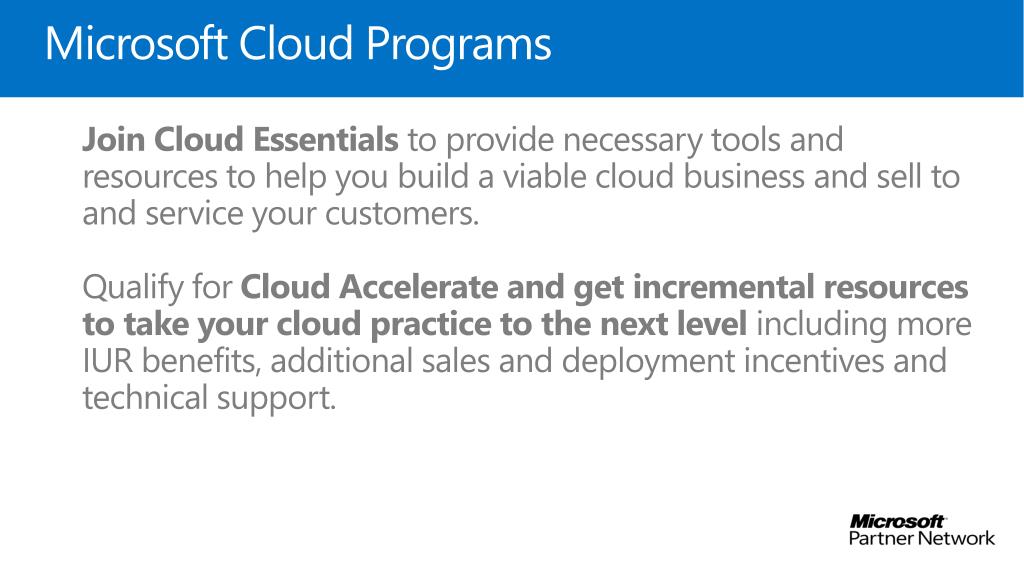 Microsoft Cloud Programs

Join Cloud Essentials to provide necessary tools and resources to help you build a viable cloud business and sell to and service your customers.

Qualify for Cloud Accelerate and get incremental resources to take your cloud practice to the next level including more IUR benefits, additional sales and deployment incentives and technical support.

Microsoft
Partner Network